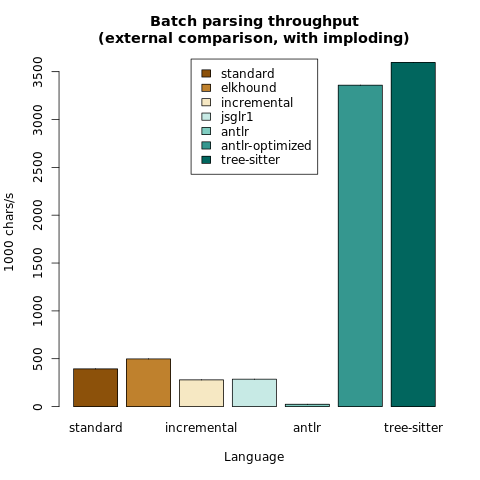 Batch parsing throughput
(external comparison, with imploding)

standard
elkhound
incremental
jsglr1
antlr
antlr-optimized
tree-sitter

1000 chars/s

0
500
1000
1500
2000
2500
3000
3500

standard
incremental
antlr
tree-sitter

Language